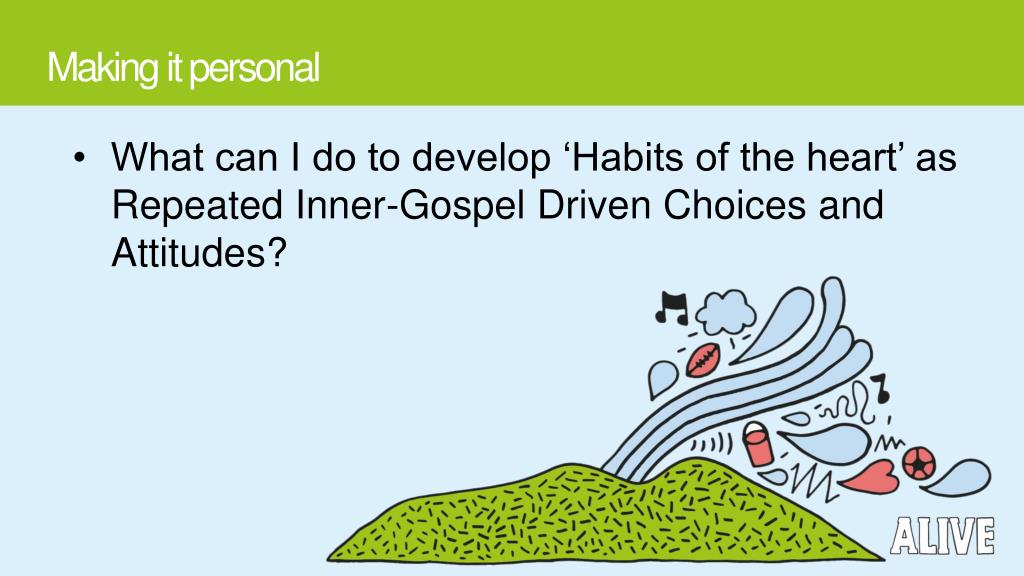 Making it personal

• What can I do to develop ‘Habits of the heart’ as Repeated Inner-Gospel Driven Choices and Attitudes?

ALIVE